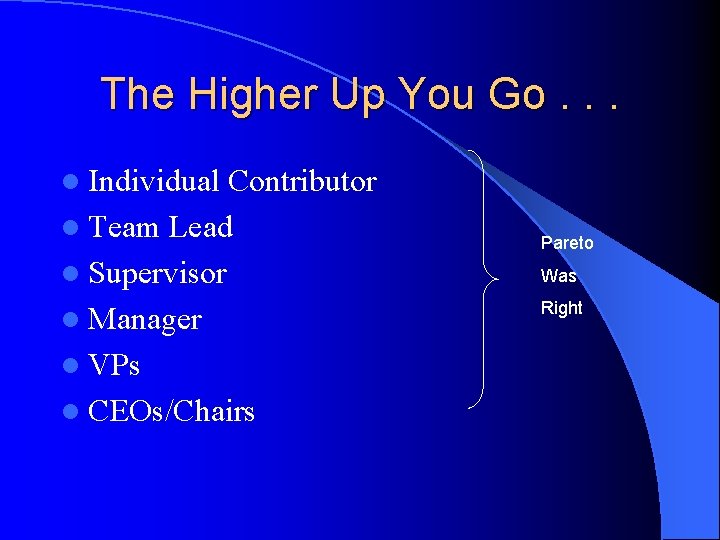 The Higher Up You Go . . .

- Individual Contributor
- Team Lead
- Supervisor
- Manager
- VPs
- CEOs/Chairs

Pareto
Was
Right